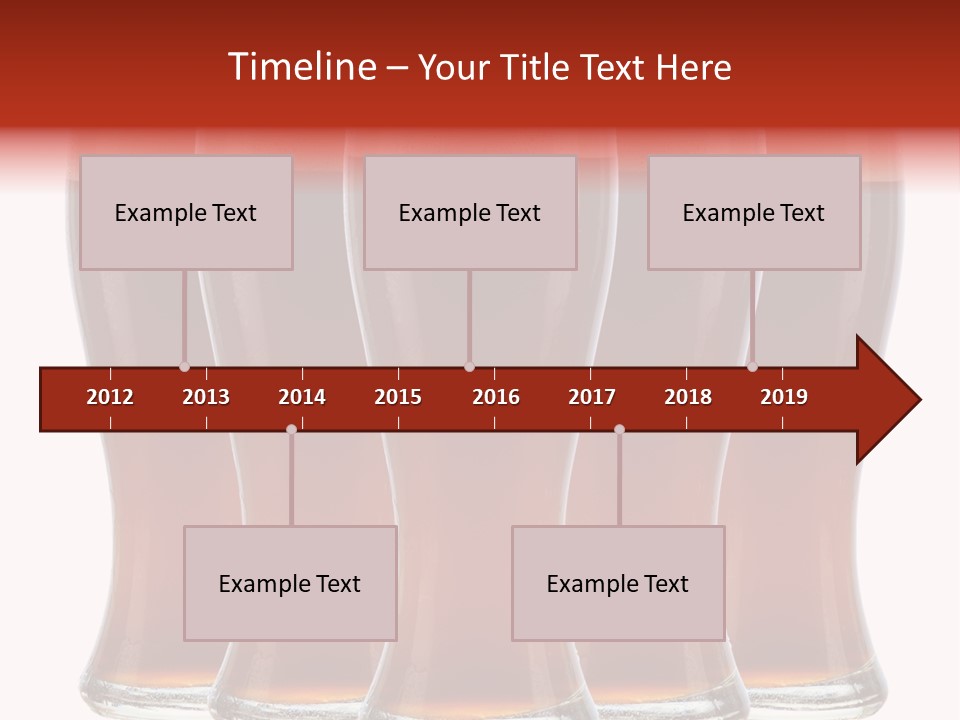 Timeline – Your Title Text Here

Example Text

Example Text

Example Text

2012 2013 2014 2015 2016 2017 2018 2019

Example Text

Example Text